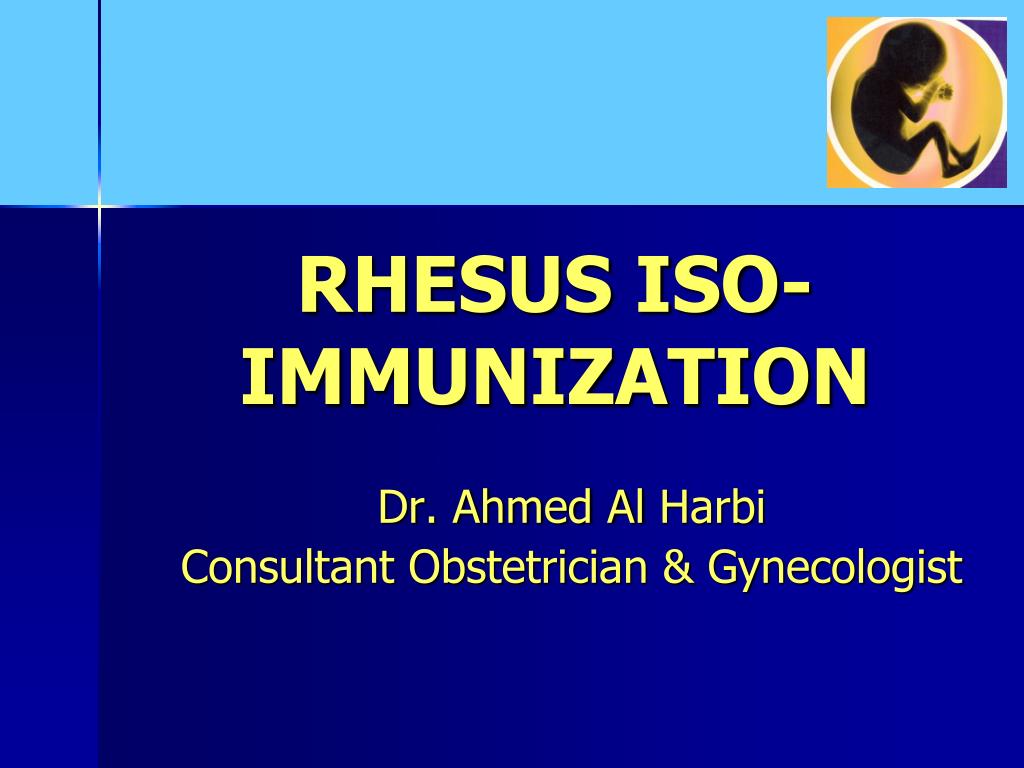 RHESUS ISO-IMMUNIZATION

Dr. Ahmed Al Harbi
Consultant Obstetrician & Gynecologist